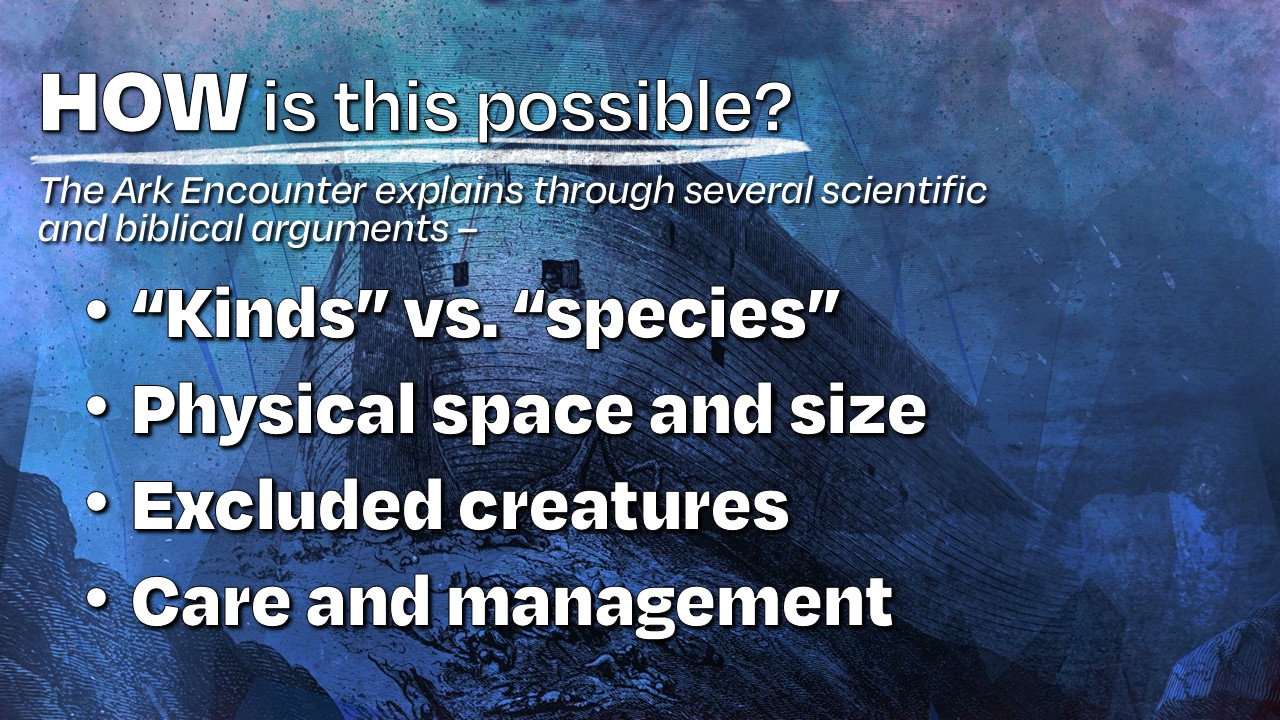 HOW is this possible?

The Ark Encounter explains through several scientific and biblical arguments –

• “Kinds” vs. “species”
• Physical space and size
• Excluded creatures
• Care and management